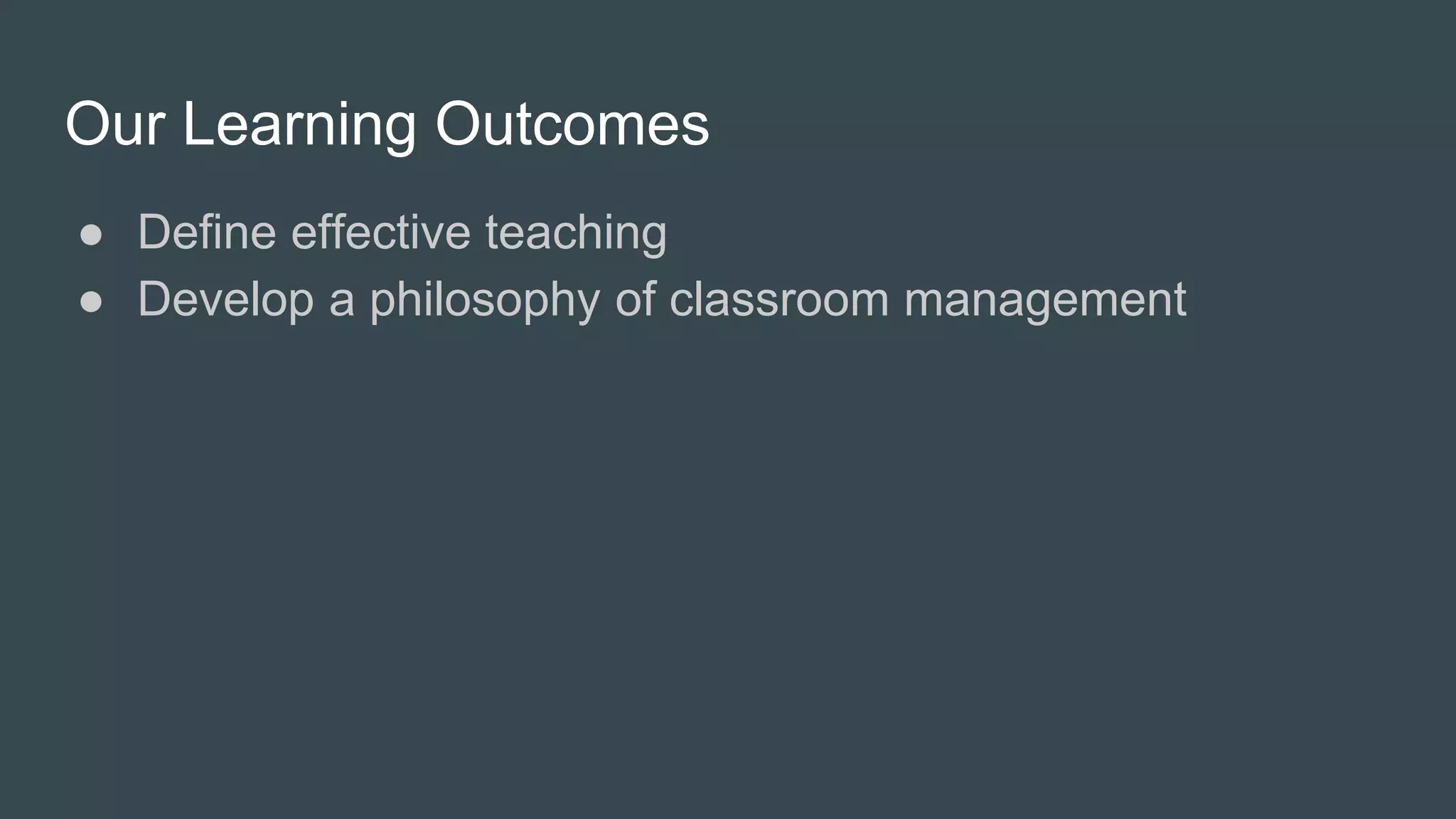 Our Learning Outcomes

● Define effective teaching
● Develop a philosophy of classroom management